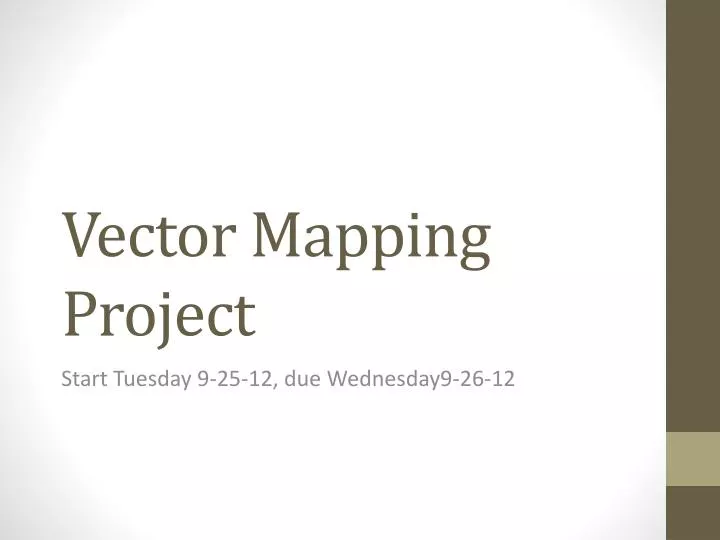 Vector Mapping Project

Start Tuesday 9-25-12, due Wednesday9-26-12